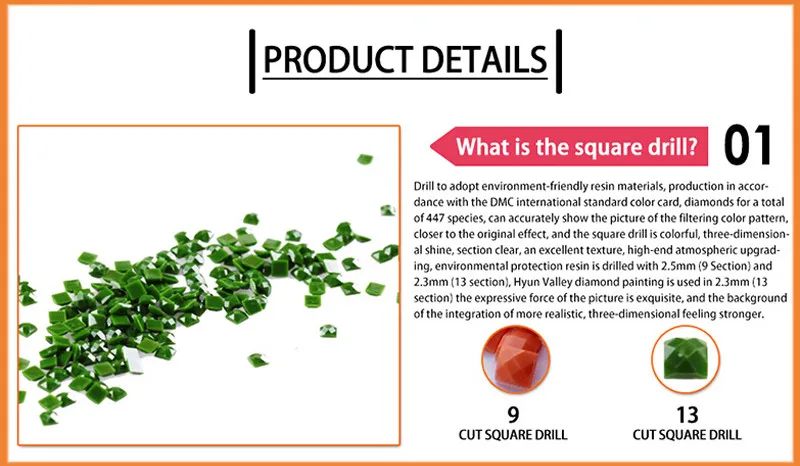 PRODUCT DETAILS

What is the square drill? 01

Drill to adopt environment-friendly resin materials, production in accordance with the DMC international standard color card, diamonds for a total of 447 species, can accurately show the picture of the filtering color pattern, closer to the original effect, and the square drill is colorful, three-dimensional shine, section clear, an excellent texture, high-end atmospheric upgrading, environmental protection resin is drilled with 2.5mm (9 Section) and 2.3mm (13 section), Hyun Valley diamond painting is used in 2.3mm (13 section) the expressive force of the picture is exquisite, and the background of the integration of more realistic, three-dimensional feeling stronger.

9
CUT SQUARE DRILL

13
CUT SQUARE DRILL